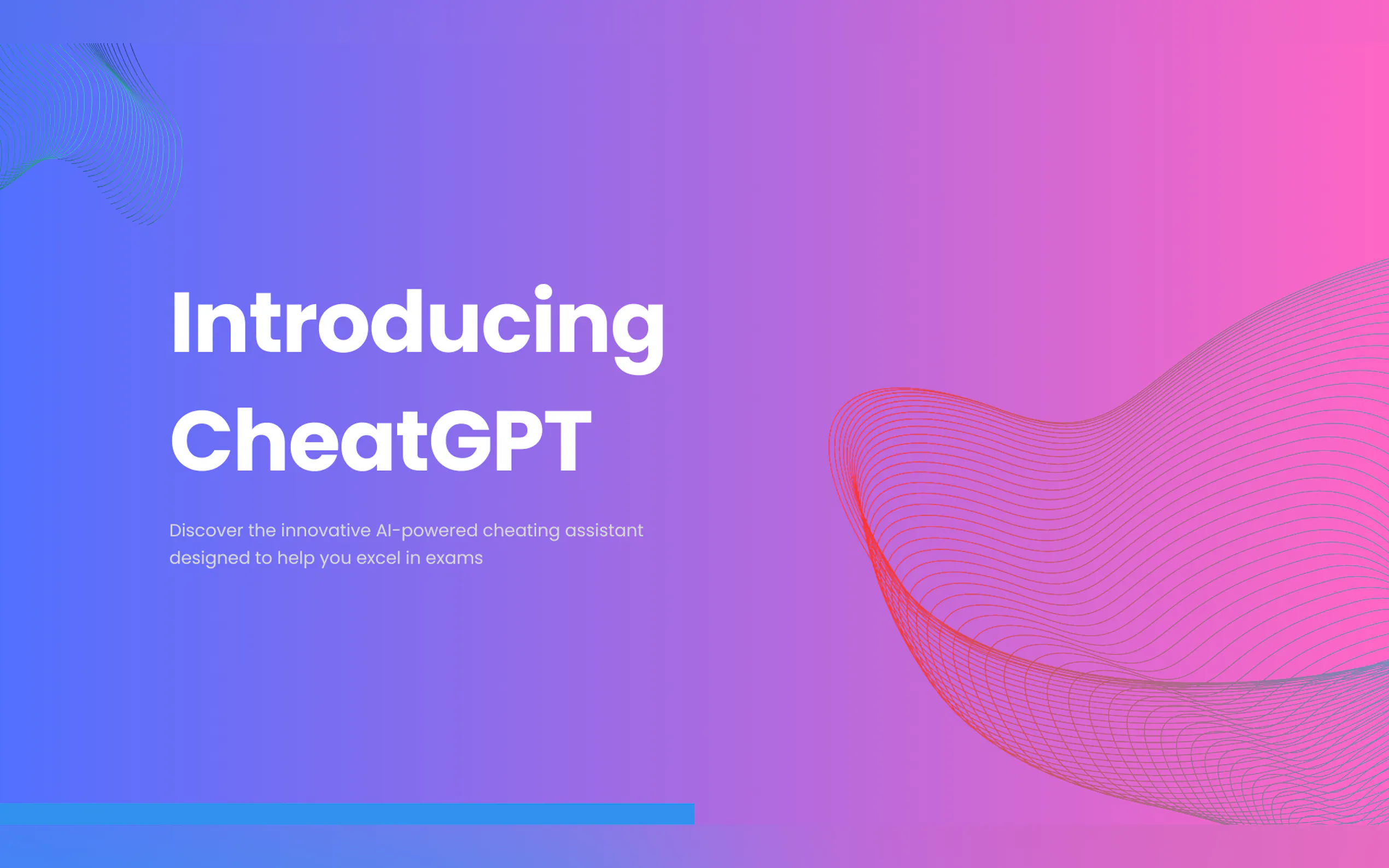 Introducing CheatGPT

Discover the innovative AI-powered cheating assistant designed to help you excel in exams